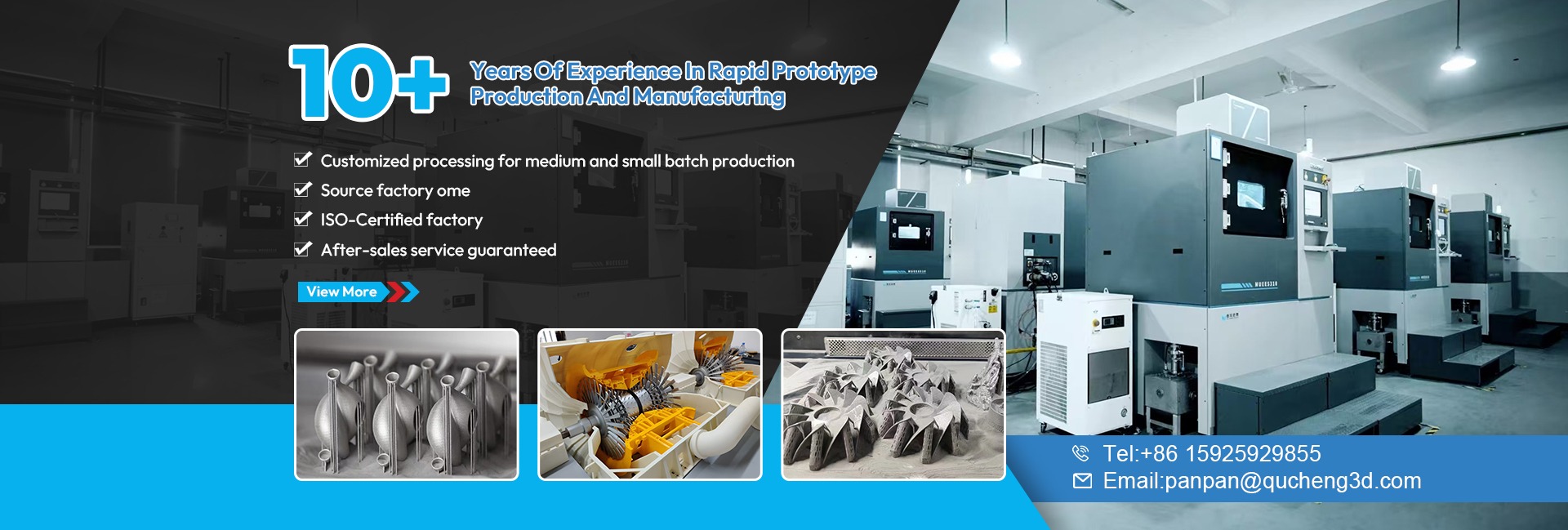 10+ Years Of Experience In Rapid Prototype Production And Manufacturing

Customized processing for medium and small batch production

Source factory ome

ISO-Certified factory

After-sales service guaranteed

View More

Tel:+86 15925929855

Email:panpan@qucheng3d.com